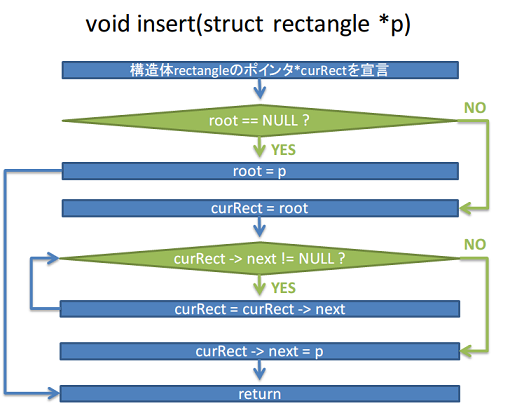 void insert(struct rectangle *p)

構造体rectangleのポインタ*curRectを宣言

root == NULL ?

NO

YES

root = p

curRect = root

curRect -> next != NULL ?

NO

YES

curRect = curRect -> next

curRect -> next = p

return